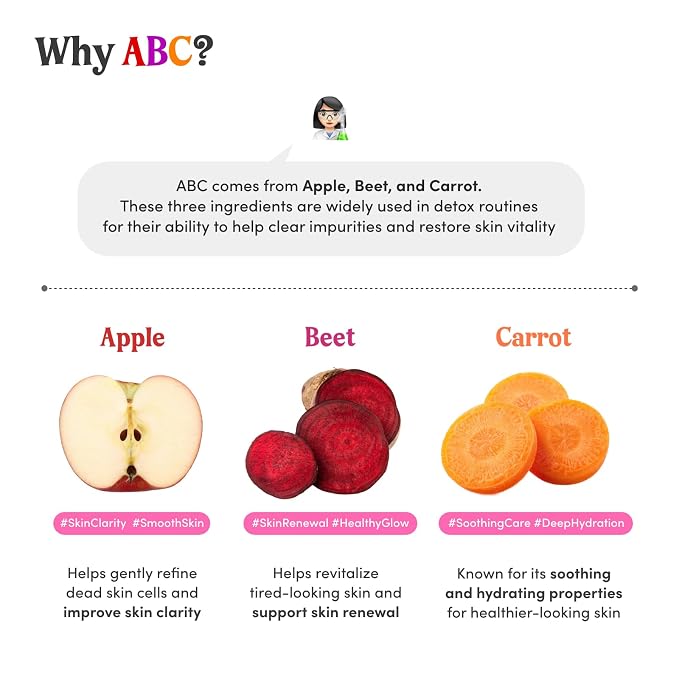 Why ABC?

ABC comes from Apple, Beet, and Carrot.
These three ingredients are widely used in detox routines for their ability to help clear impurities and restore skin vitality

Apple

#SkinClarity #SmoothSkin

Helps gently refine dead skin cells and improve skin clarity

Beet

#SkinRenewal #HealthyGlow

Helps revitalize tired-looking skin and support skin renewal

Carrot

#SoothingCare #DeepHydration

Known for its soothing and hydrating properties for healthier-looking skin